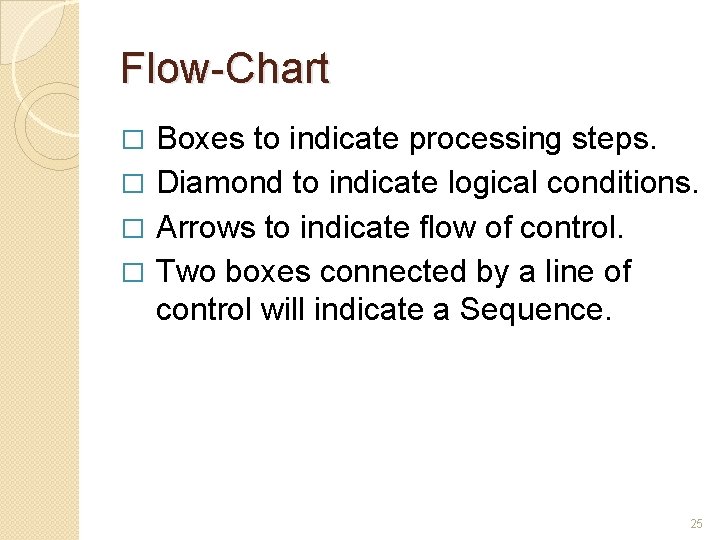 Flow-Chart

□ Boxes to indicate processing steps.

□ Diamond to indicate logical conditions.

□ Arrows to indicate flow of control.

□ Two boxes connected by a line of control will indicate a Sequence.

25